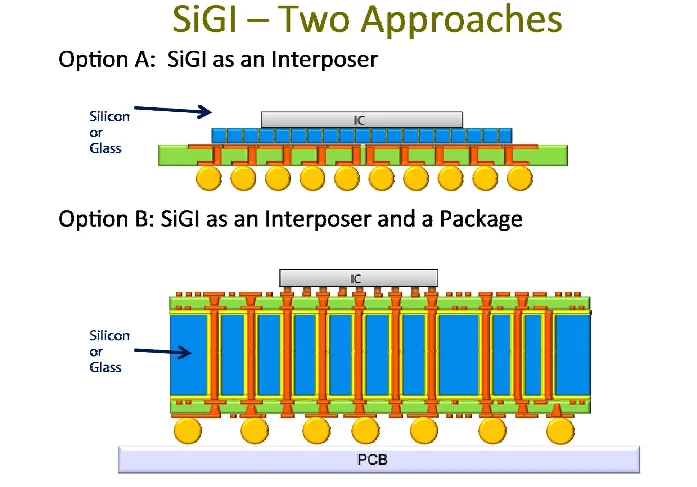 SiGI – Two Approaches

Option A: SiGI as an Interposer

Silicon or Glass

IC

Option B: SiGI as an Interposer and a Package

IC

Silicon or Glass

PCB